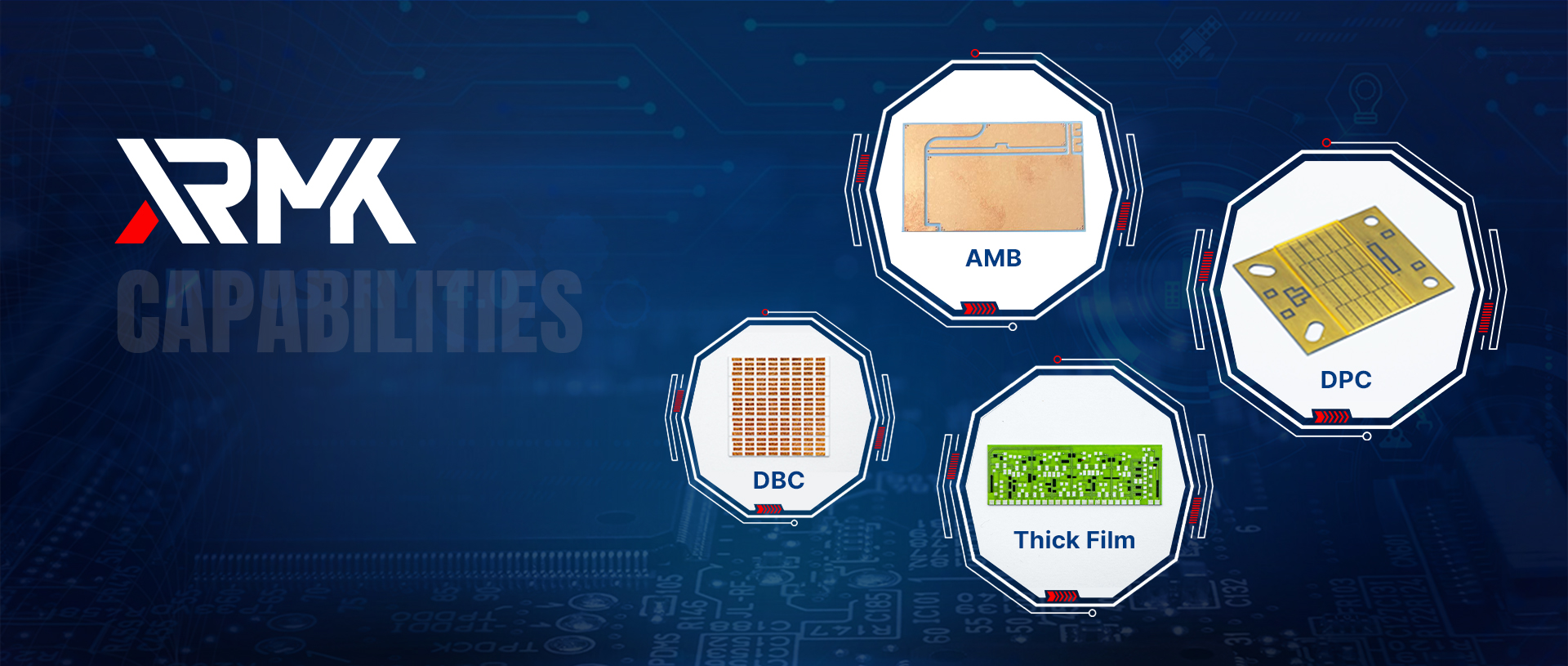 ARMK
CAPABILITIES

AMB

DPC

DBC

Thick Film